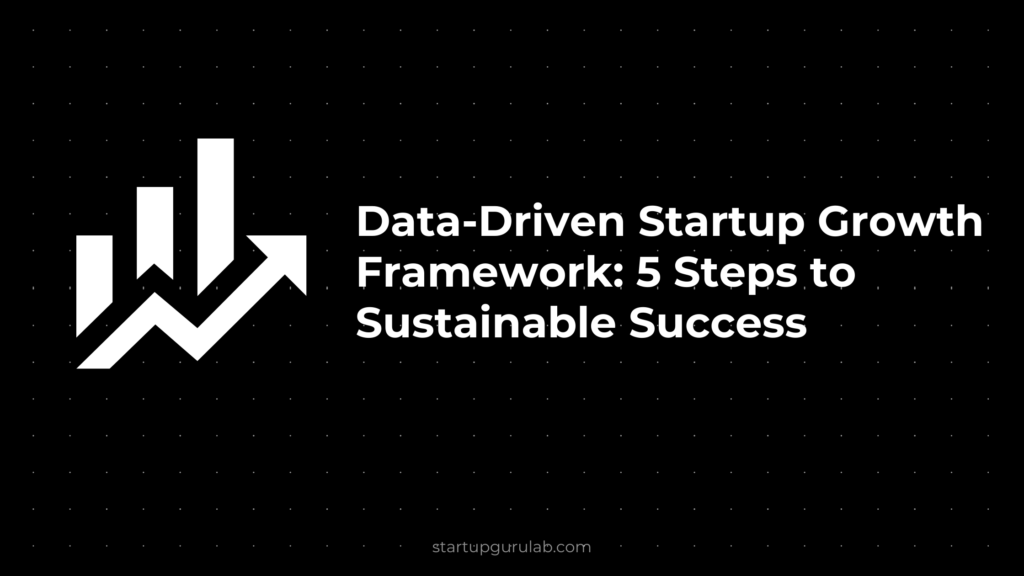 Data-Driven Startup Growth Framework: 5 Steps to Sustainable Success

startupgurulab.com